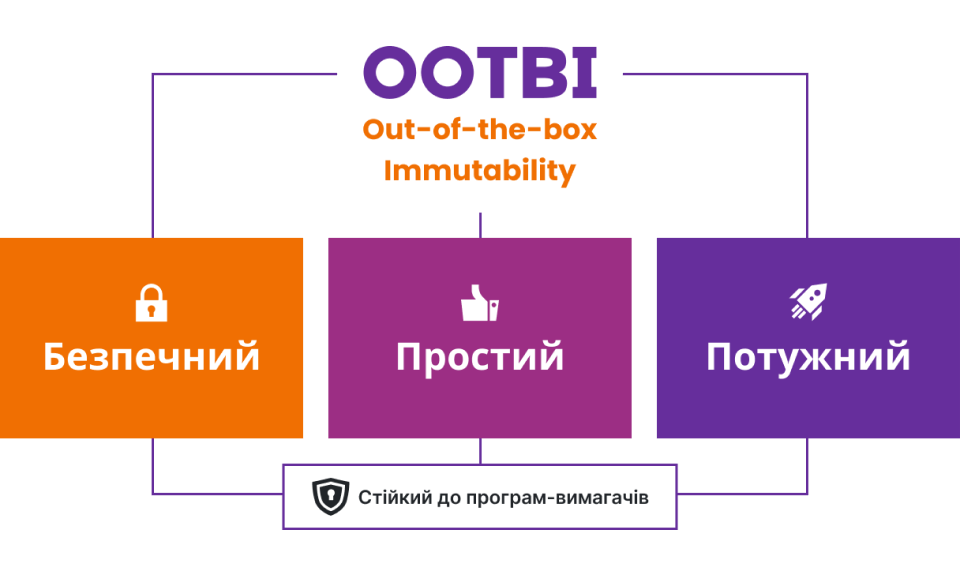 OOTBI
Out-of-the-box Immutability

Безпечний

Простий

Потужний

Стійкий до програм-вимагачів